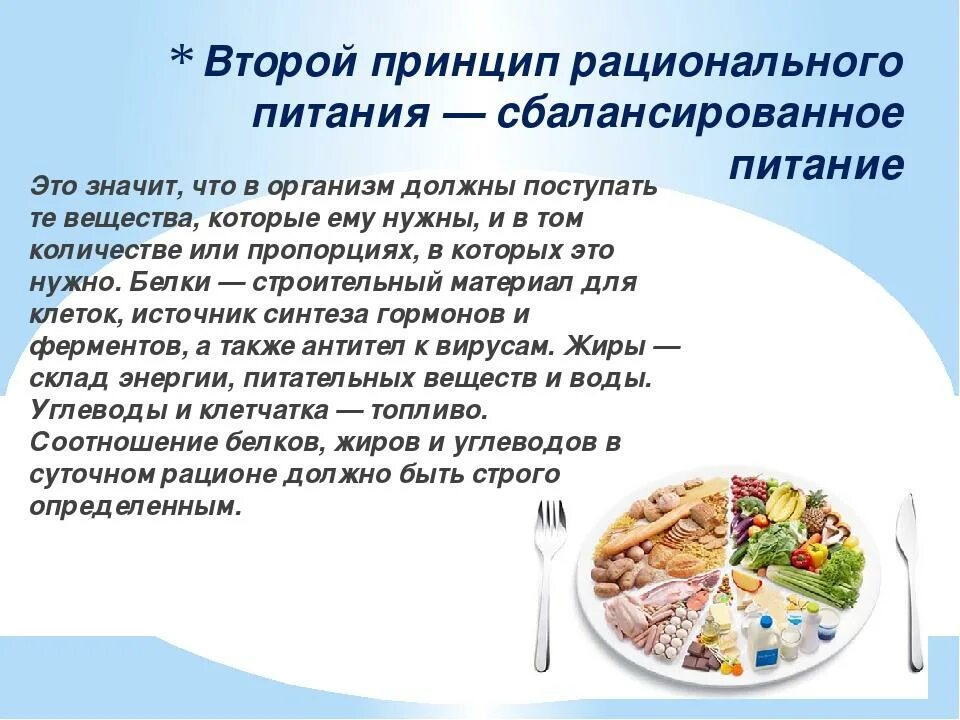 * Второй принцип рационального питания — сбалансированное питание

Это значит, что в организм должны поступать те вещества, которые ему нужны, и в том количестве или пропорциях, в которых это нужно. Белки — строительный материал для клеток, источник синтеза гормонов и ферментов, а также антител к вирусам. Жиры — склад энергии, питательных веществ и воды. Углеводы и клетчатка — топливо. Соотношение белков, жиров и углеводов в суточном рационе должно быть строго определенным.